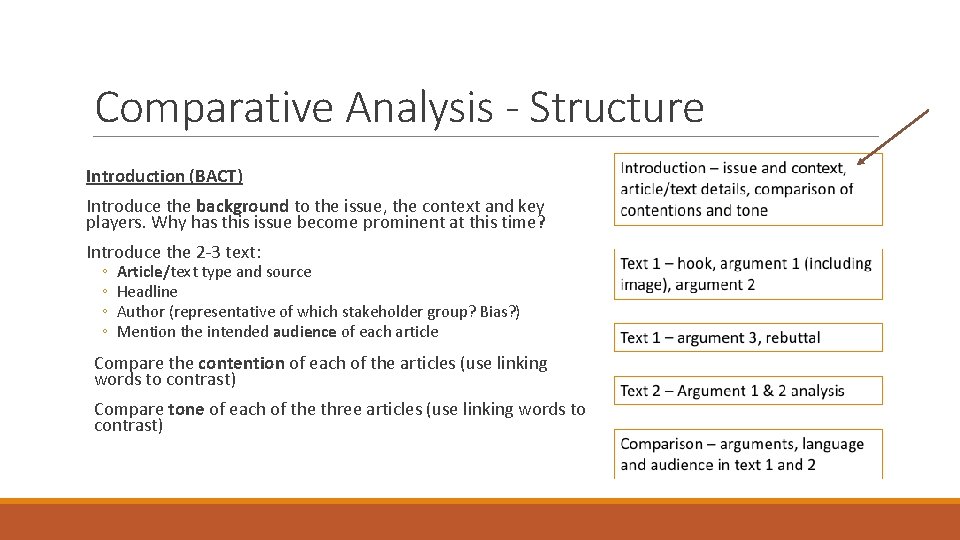 Comparative Analysis - Structure

Introduction (BACT)

Introduce the background to the issue, the context and key players. Why has this issue become prominent at this time?

Introduce the 2-3 text:
◦ Article/text type and source
◦ Headline
◦ Author (representative of which stakeholder group? Bias?)
◦ Mention the intended audience of each article

Compare the contention of each of the articles (use linking words to contrast)

Compare tone of each of the three articles (use linking words to contrast)

Introduction – issue and context, article/text details, comparison of contentions and tone

Text 1 – hook, argument 1 (including image), argument 2

Text 1 – argument 3, rebuttal

Text 2 – Argument 1 & 2 analysis

Comparison – arguments, language and audience in text 1 and 2